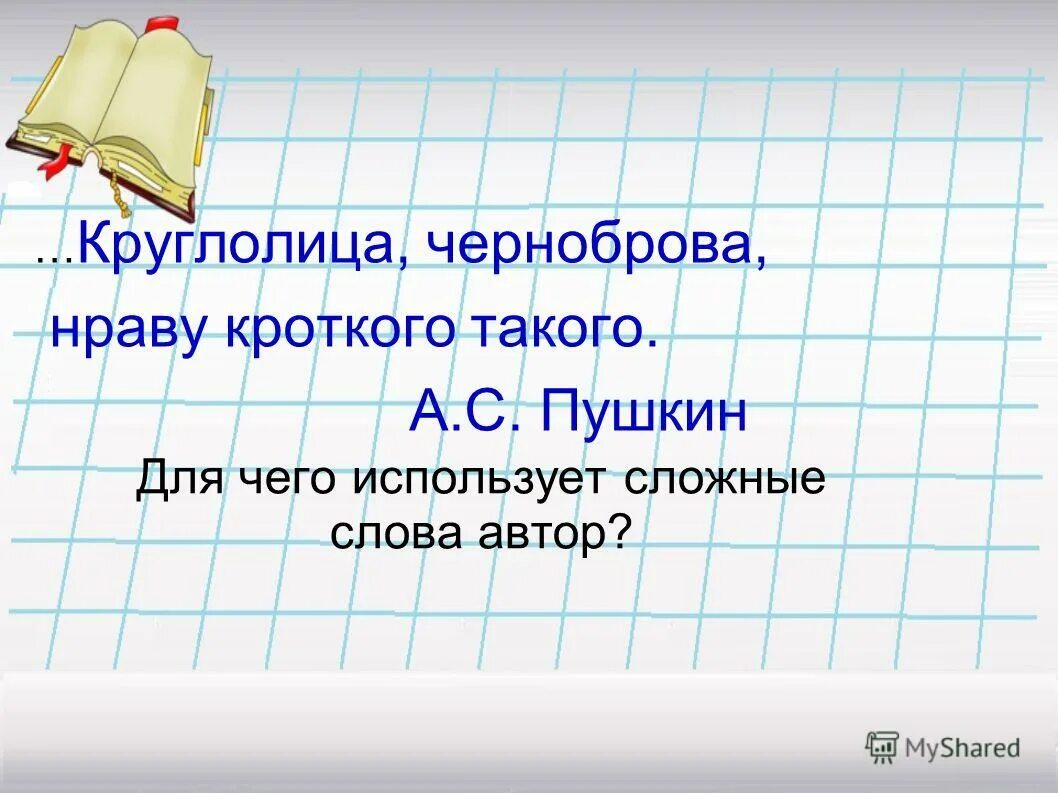 …Круглолица, черноброва,
нраву кроткого такого.
А.С. Пушкин
Для чего использует сложные слова автор?

MyShared